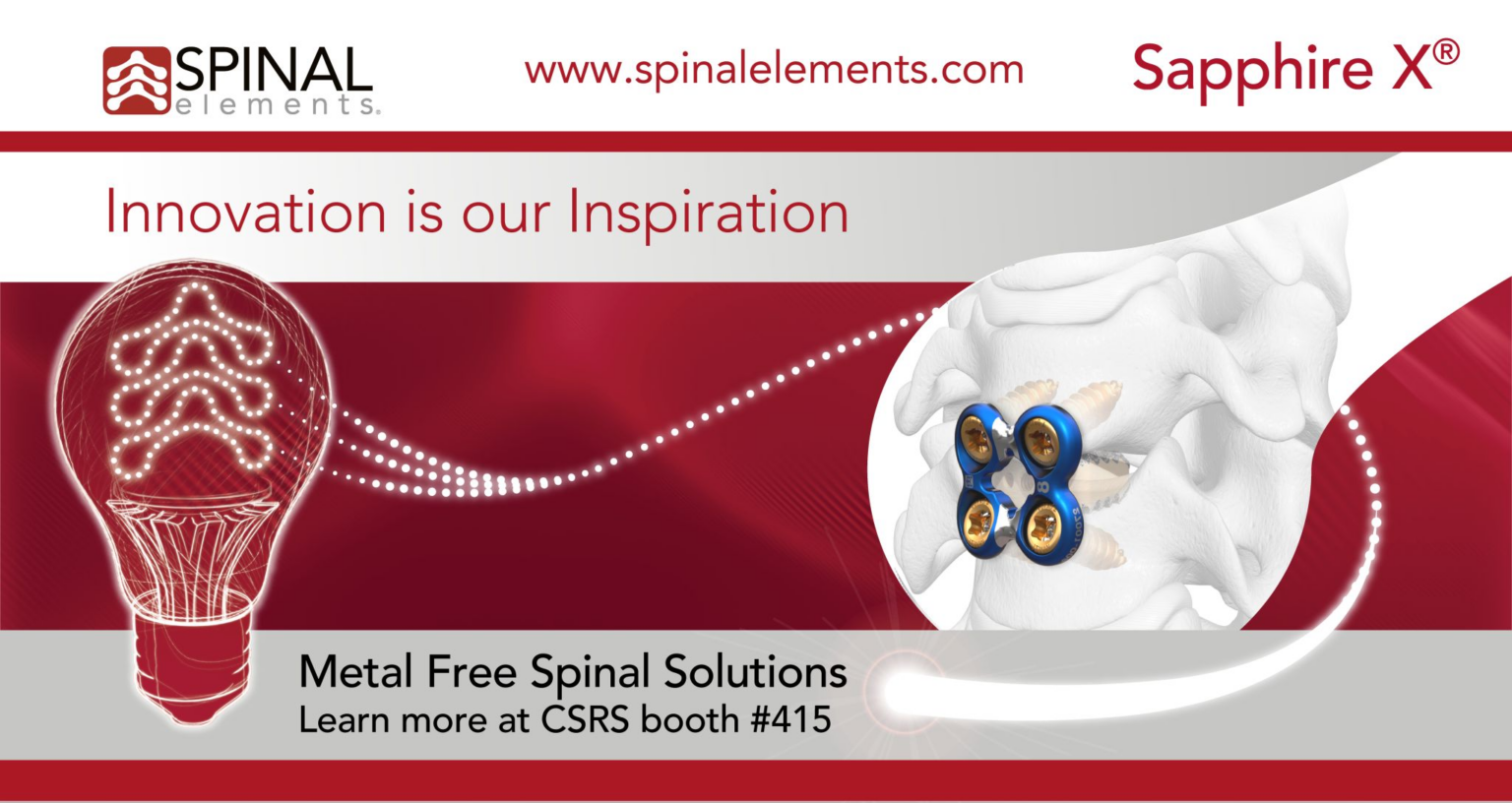 SPINAL elements.

www.spinalelements.com

Sapphire X®

Innovation is our Inspiration

Metal Free Spinal Solutions
Learn more at CSRS booth #415